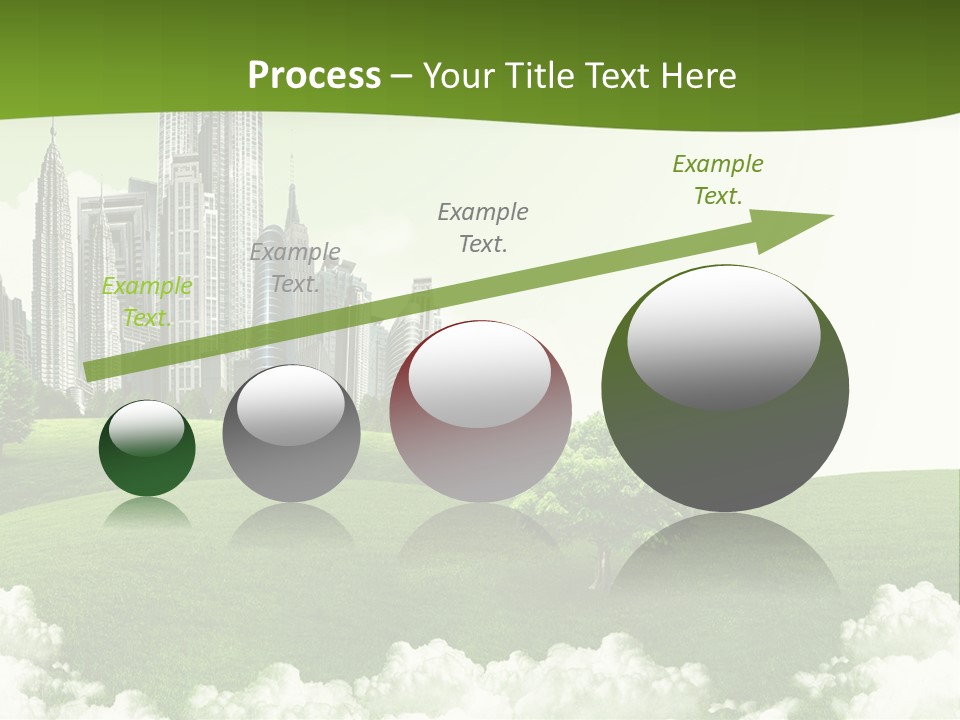 Process – Your Title Text Here

Example Text.

Example Text.

Example Text.

Example Text.